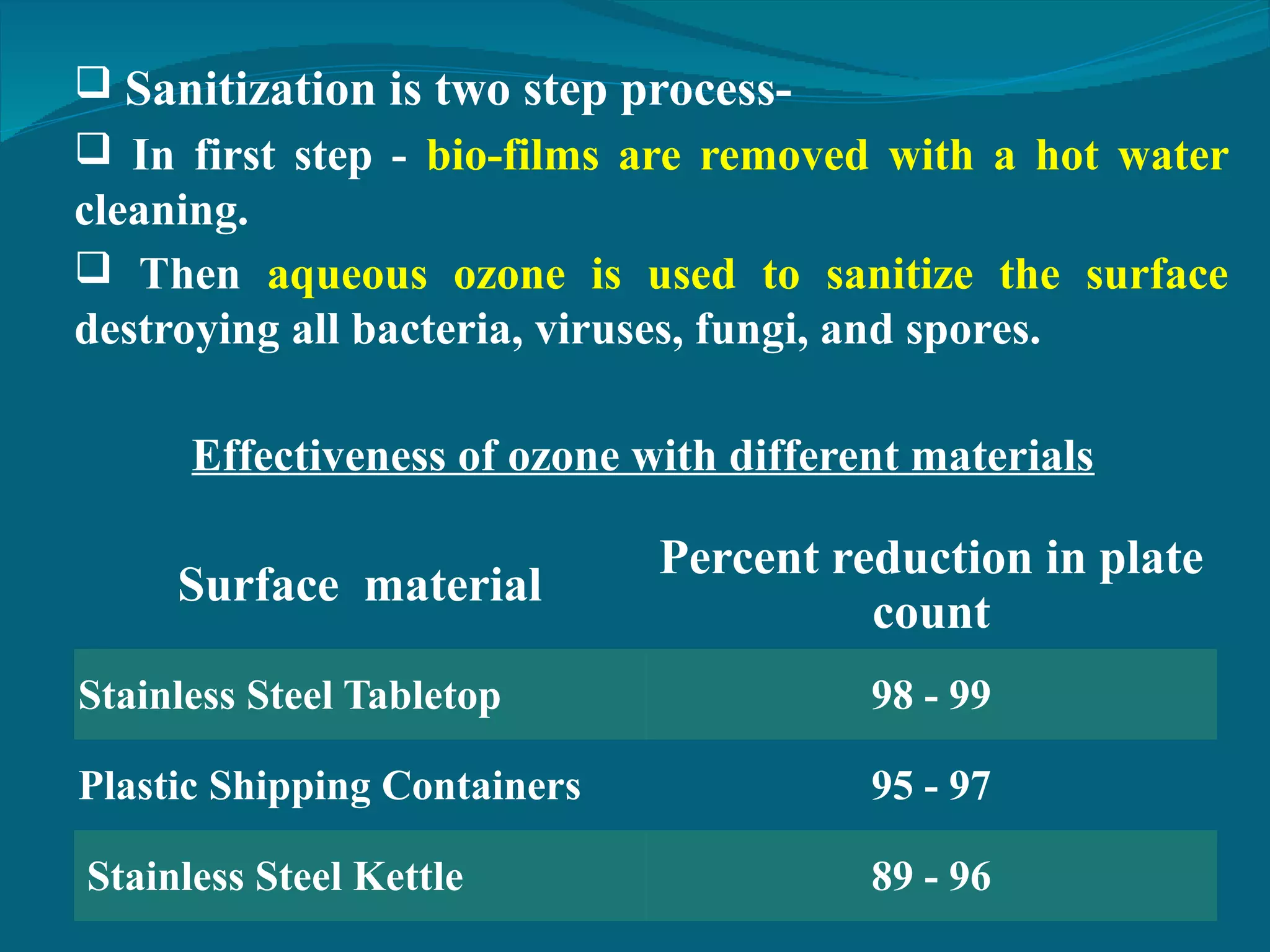 ❑ Sanitization is two step process-

❑ In first step - bio-films are removed with a hot water cleaning.

❑ Then aqueous ozone is used to sanitize the surface destroying all bacteria, viruses, fungi, and spores.

Effectiveness of ozone with different materials

| Surface material | Percent reduction in plate count |
|---|---|
| Stainless Steel Tabletop | 98 - 99 |
| Plastic Shipping Containers | 95 - 97 |
| Stainless Steel Kettle | 89 - 96 |